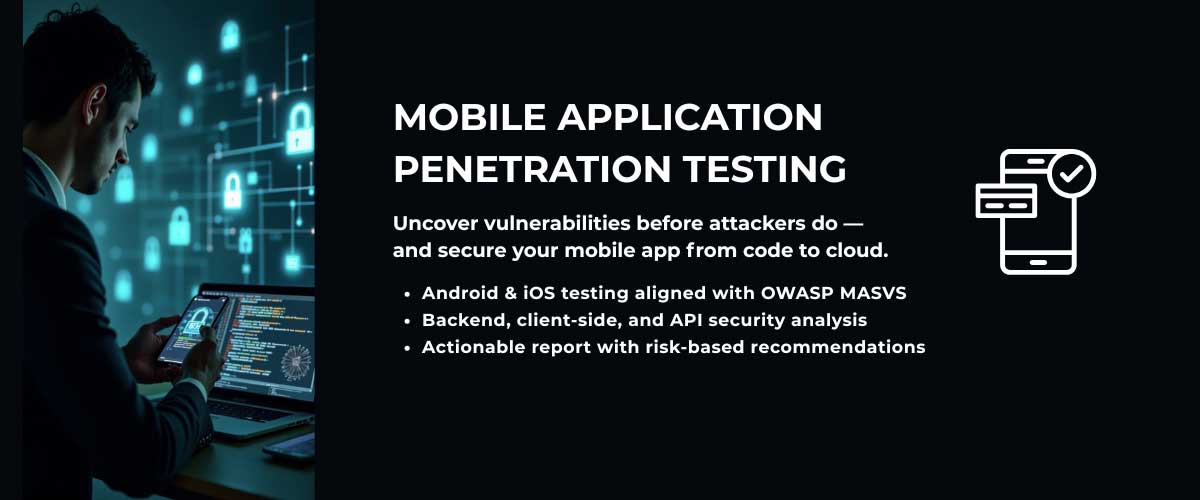 MOBILE APPLICATION PENETRATION TESTING

Uncover vulnerabilities before attackers do — and secure your mobile app from code to cloud.

• Android & iOS testing aligned with OWASP MASVS
• Backend, client-side, and API security analysis
• Actionable report with risk-based recommendations